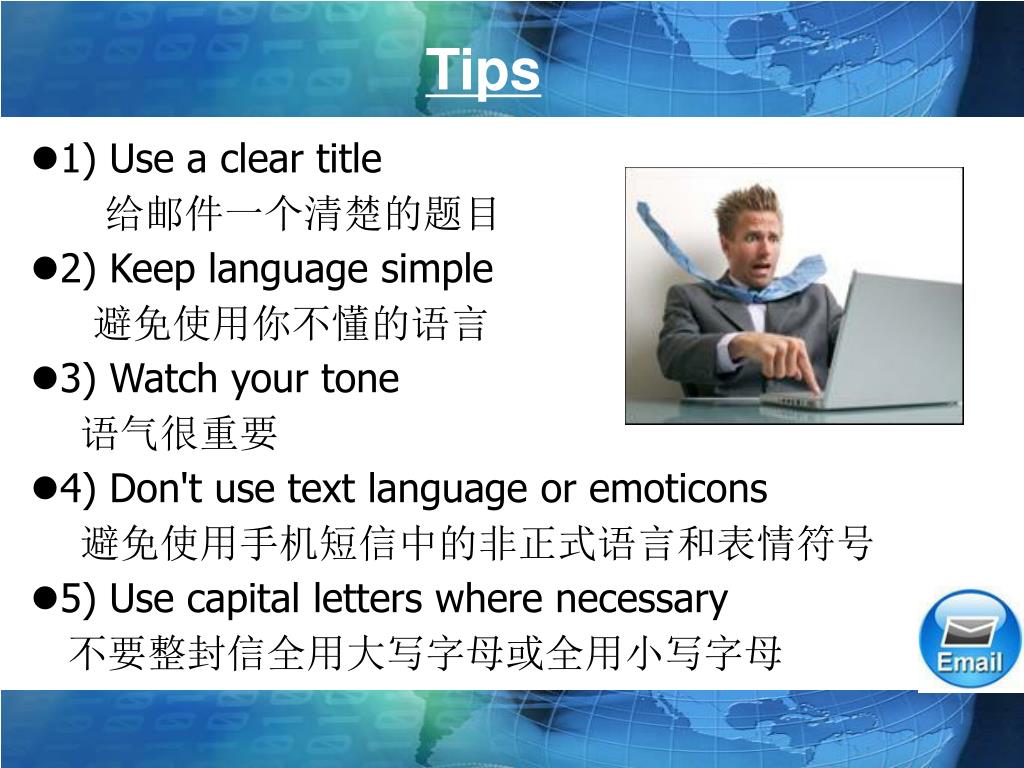 Tips

●1) Use a clear title
给邮件一个清楚的题目

●2) Keep language simple
避免使用你不懂的语言

●3) Watch your tone
语气很重要

●4) Don't use text language or emoticons
避免使用手机短信中的非正式语言和表情符号

●5) Use capital letters where necessary
不要整封信全用大写字母或全用小写字母

Email